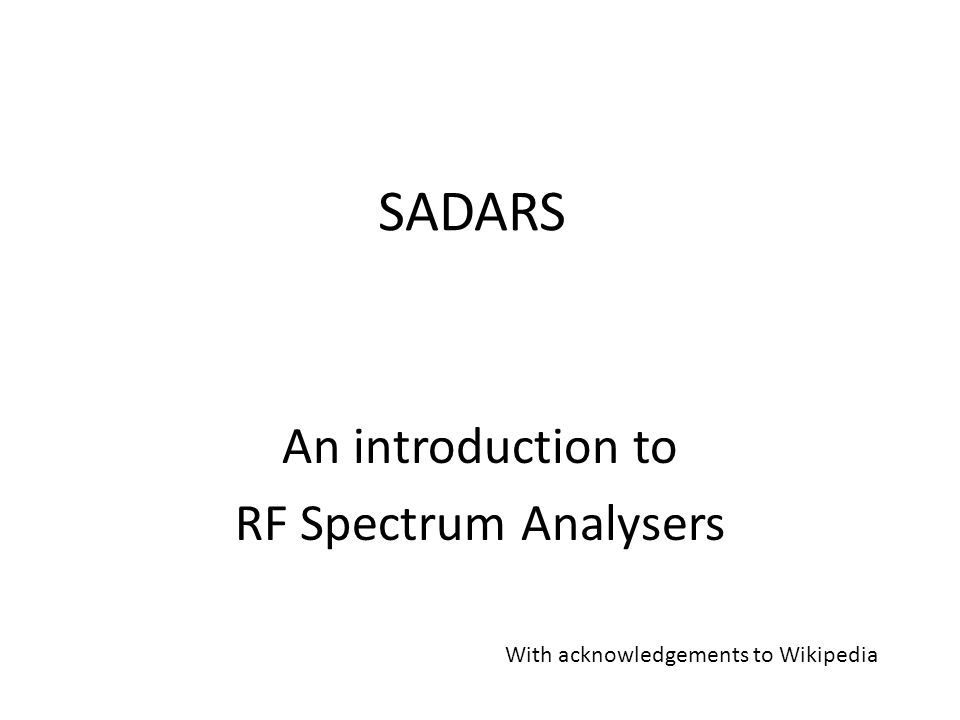 SADARS

An introduction to
RF Spectrum Analysers

With acknowledgements to Wikipedia